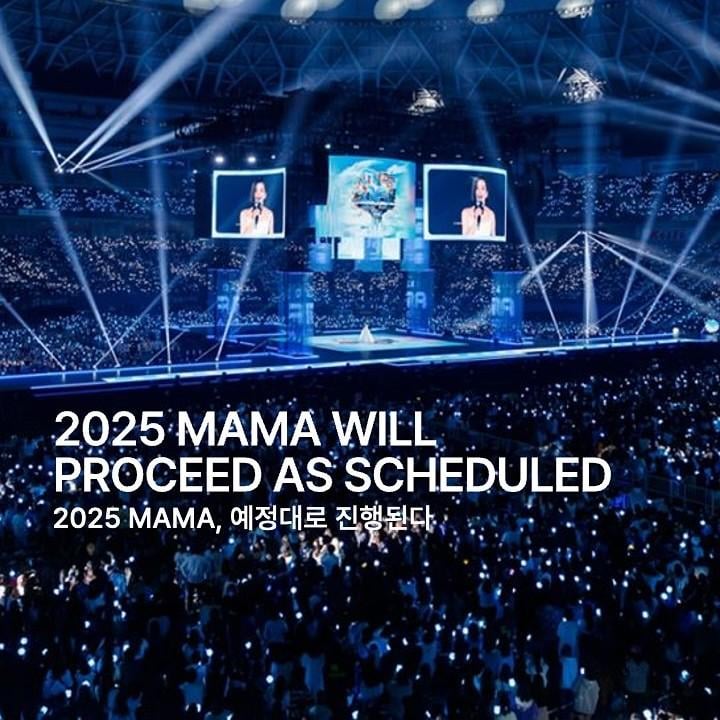 2025 MAMA WILL PROCEED AS SCHEDULED

2025 MAMA, 예정대로 진행된다